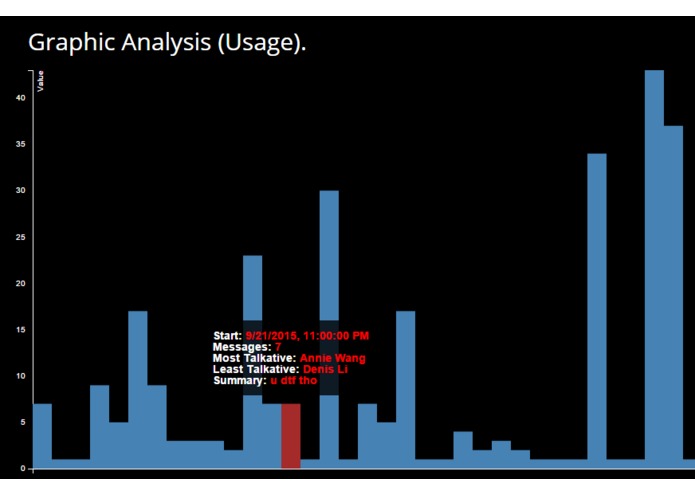 Graphic Analysis (Usage).

Value

40
35
30
25
20
15
10
5
0

Start: 9/21/2015, 11:00:00 PM
Messages: 7
Most Talkative: Annie Wang
Least Talkative: Denis Li
Summary: u dtf tho